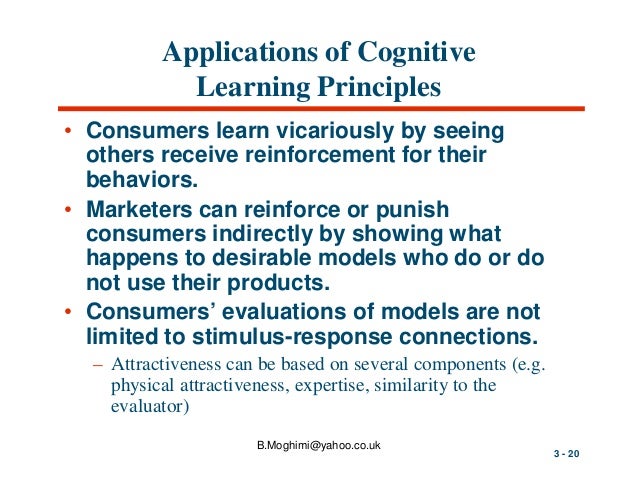 Applications of Cognitive Learning Principles

• Consumers learn vicariously by seeing others receive reinforcement for their behaviors.
• Marketers can reinforce or punish consumers indirectly by showing what happens to desirable models who do or do not use their products.
• Consumers' evaluations of models are not limited to stimulus-response connections.
– Attractiveness can be based on several components (e.g. physical attractiveness, expertise, similarity to the evaluator)

B.Moghimi@yahoo.co.uk

3 - 20